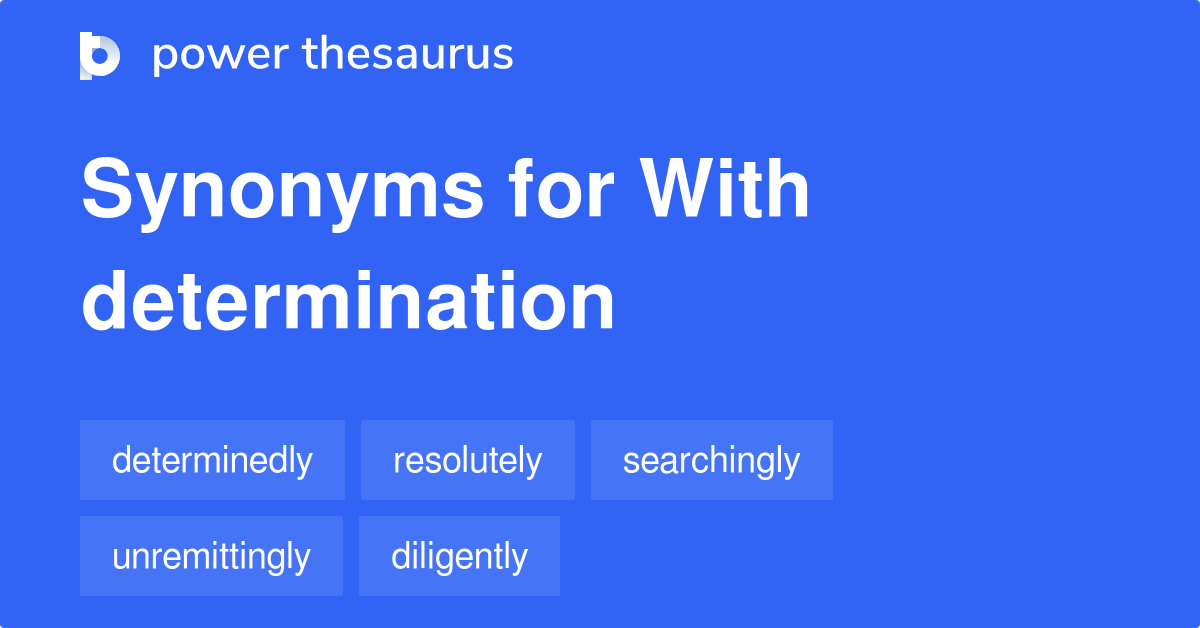 power thesaurus

Synonyms for With determination

determinedly
resolutely
searchingly
unremittingly
diligently